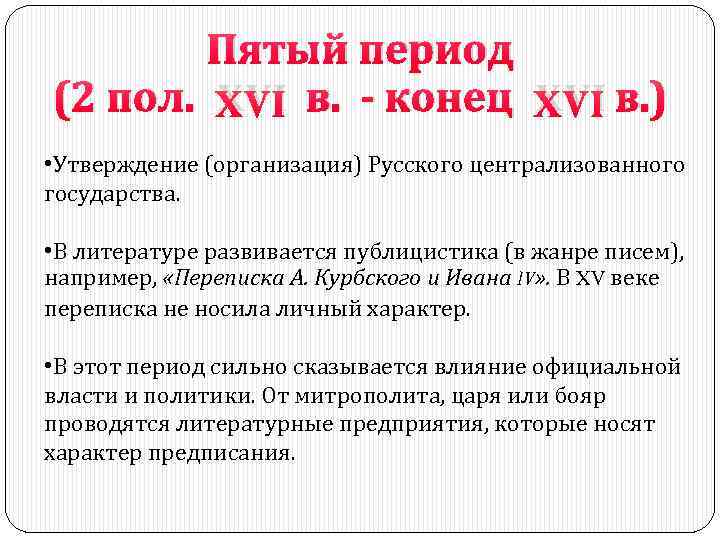 Пятый период
(2 пол. XVI в. - конец XVI в.)

•Утверждение (организация) Русского централизованного государства.

•В литературе развивается публицистика (в жанре писем), например, «Переписка А. Курбского и Ивана IV». В XV веке переписка не носила личный характер.

•В этот период сильно сказывается влияние официальной власти и политики. От митрополита, царя или бояр проводятся литературные предприятия, которые носят характер предписания.